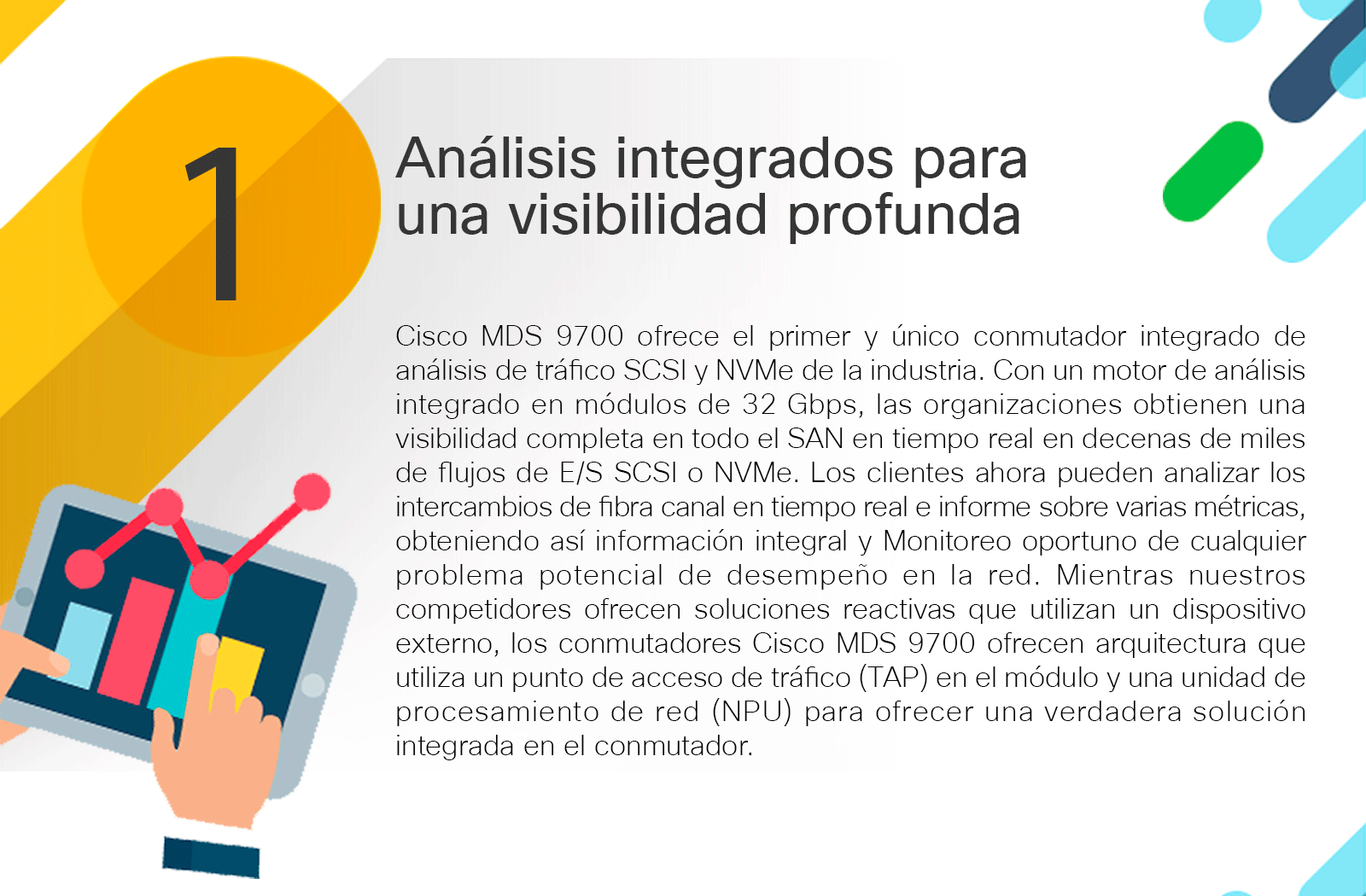 1

Análisis integrados para una visibilidad profunda

Cisco MDS 9700 ofrece el primer y único conmutador integrado de análisis de tráfico SCSI y NVMe de la industria. Con un motor de análisis integrado en módulos de 32 Gbps, las organizaciones obtienen una visibilidad completa en todo el SAN en tiempo real en decenas de miles de flujos de E/S SCSI o NVMe. Los clientes ahora pueden analizar los intercambios de fibra canal en tiempo real e informe sobre varias métricas, obteniendo así información integral y Monitoreo oportuno de cualquier problema potencial de desempeño en la red. Mientras nuestros competidores ofrecen soluciones reactivas que utilizan un dispositivo externo, los conmutadores Cisco MDS 9700 ofrecen arquitectura que utiliza un punto de acceso de tráfico (TAP) en el módulo y una unidad de procesamiento de red (NPU) para ofrecer una verdadera solución integrada en el conmutador.